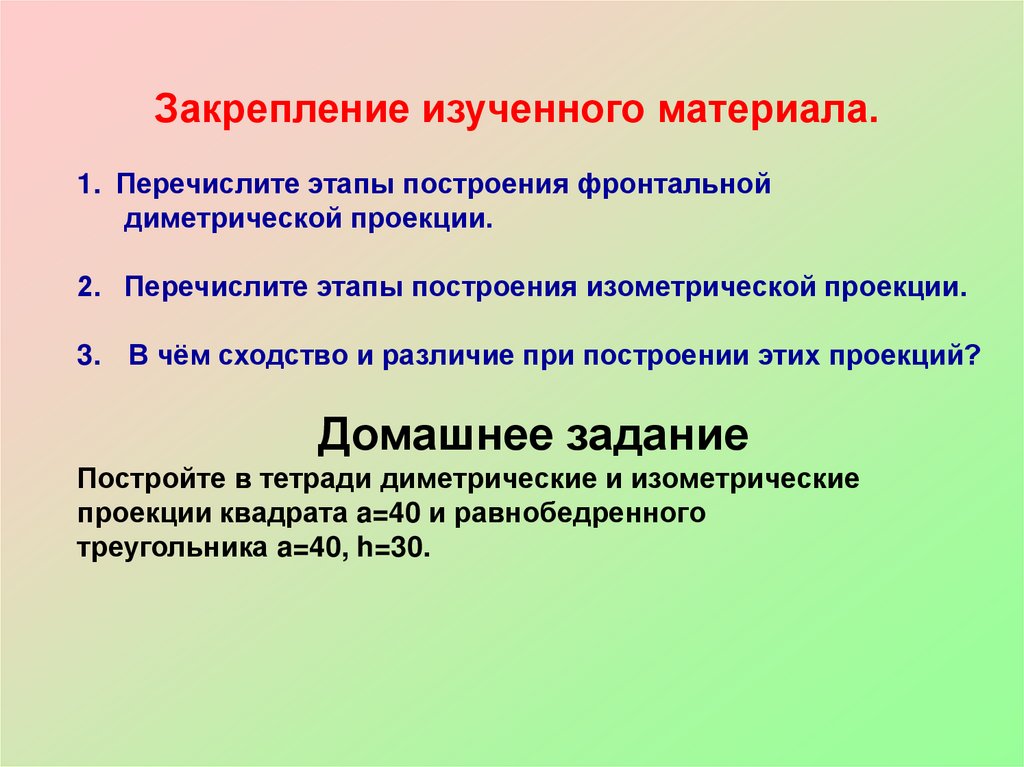 Закрепление изученного материала.

1. Перечислите этапы построения фронтальной диметрической проекции.

2. Перечислите этапы построения изометрической проекции.

3. В чём сходство и различие при построении этих проекций?

Домашнее задание

Постройте в тетради диметрические и изометрические проекции квадрата а=40 и равнобедренного треугольника а=40, h=30.